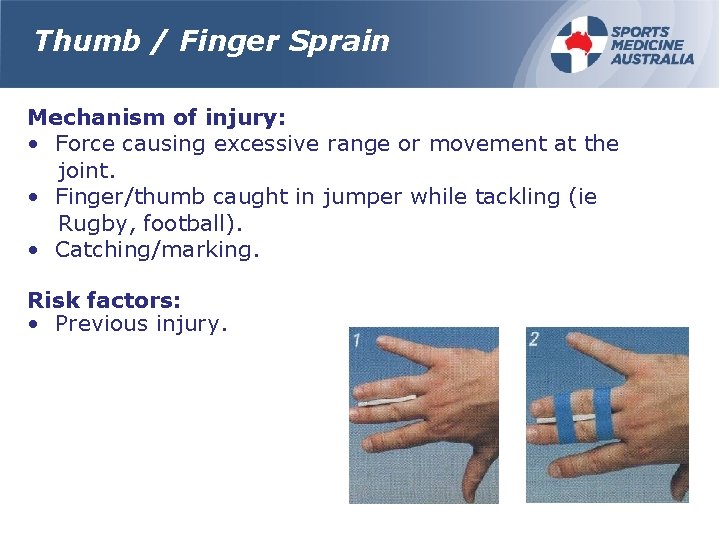 Thumb / Finger Sprain

SPORTS MEDICINE AUSTRALIA

Mechanism of injury:
• Force causing excessive range or movement at the joint.
• Finger/thumb caught in jumper while tackling (ie Rugby, football).
• Catching/marking.

Risk factors:
• Previous injury.

1

2